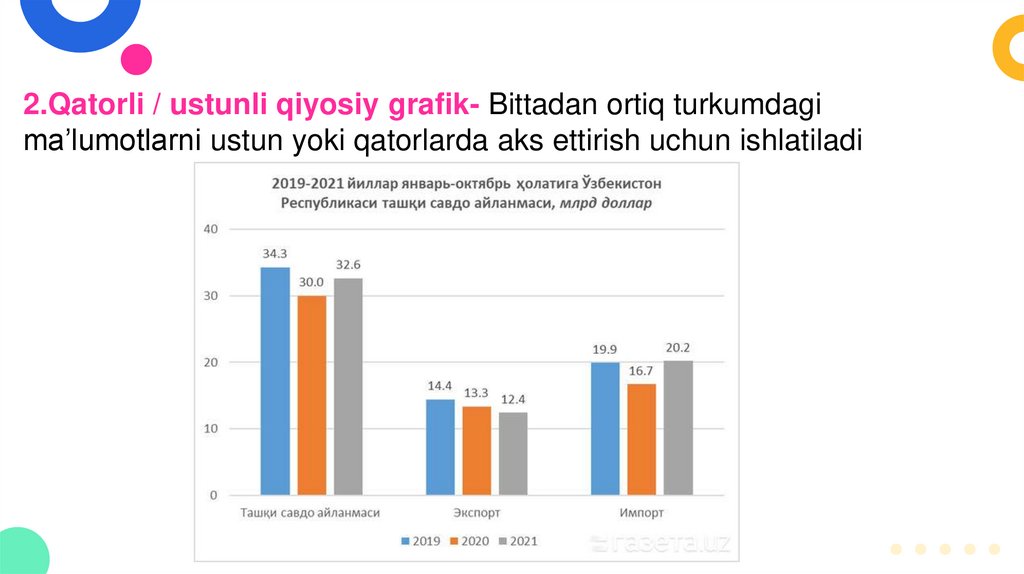 2.Qatorli / ustunli qiyosiy grafik- Bittadan ortiq turkumdagi ma’lumotlarni ustun yoki qatorlarda aks ettirish uchun ishlatiladi

2019-2021 йиллар январь-октябрь ҳолатига Ўзбекистон Республикаси ташқи савдо айланмаси, млрд доллар

40
30
20
10
0

34.3 30.0 32.6
14.4 13.3 12.4
19.9 16.7 20.2

Ташқи савдо айланмаси
Экспорт
Импорт

2019 2020 2021

газета.uz